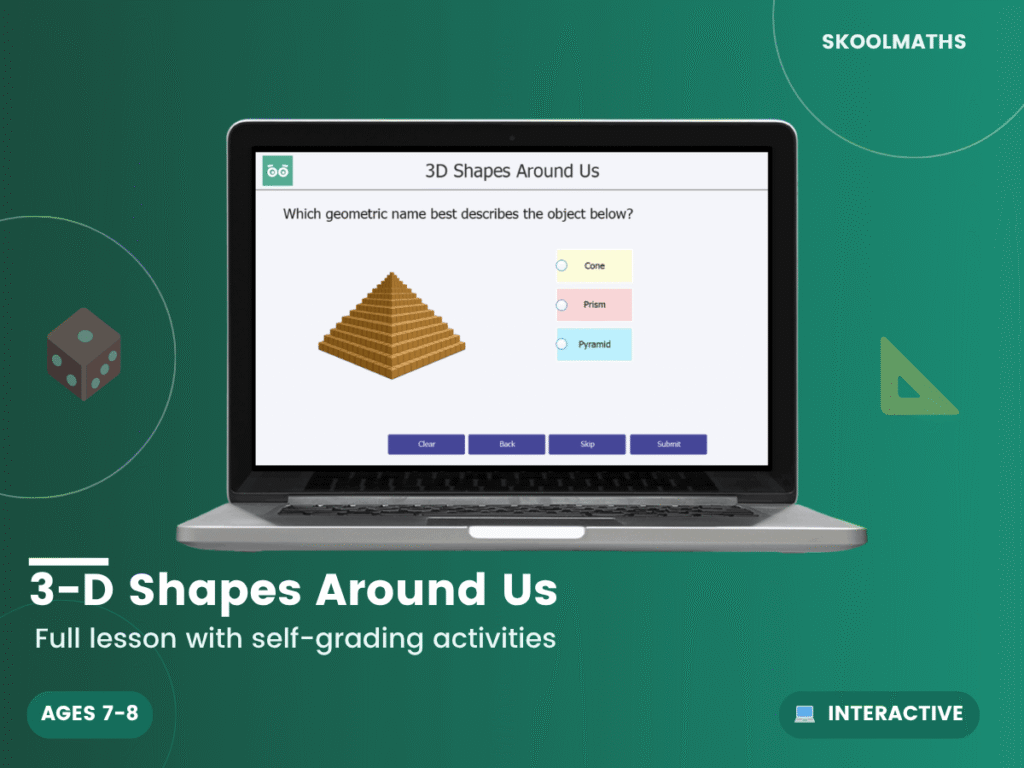 SKOOLMATHS

3D Shapes Around Us

Which geometric name best describes the object below?

Cone

Prism

Pyramid

Clear Back Skip Submit

3-D Shapes Around Us

Full lesson with self-grading activities

AGES 7-8

INTERACTIVE